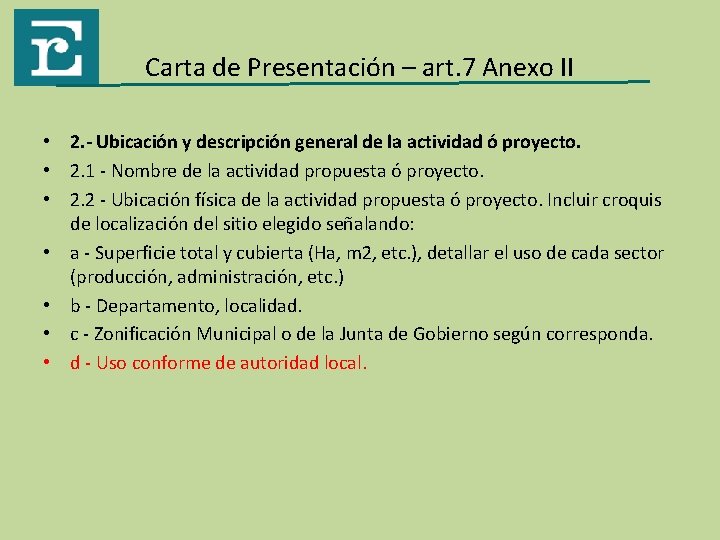 Carta de Presentación – art.7 Anexo II

• 2.- Ubicación y descripción general de la actividad ó proyecto.
• 2.1 - Nombre de la actividad propuesta ó proyecto.
• 2.2 - Ubicación física de la actividad propuesta ó proyecto. Incluir croquis de localización del sitio elegido señalando:
• a - Superficie total y cubierta (Ha, m2, etc.), detallar el uso de cada sector (producción, administración, etc.)
• b - Departamento, localidad.
• c - Zonificación Municipal o de la Junta de Gobierno según corresponda.
• d - Uso conforme de autoridad local.